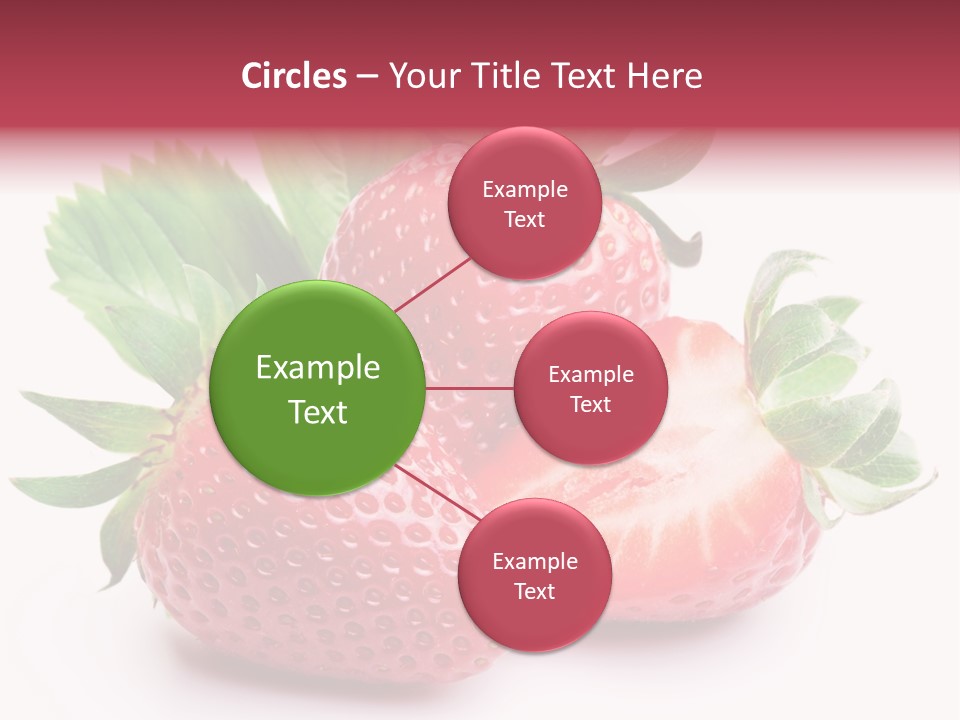 Circles – Your Title Text Here

Example Text

Example Text

Example Text

Example Text